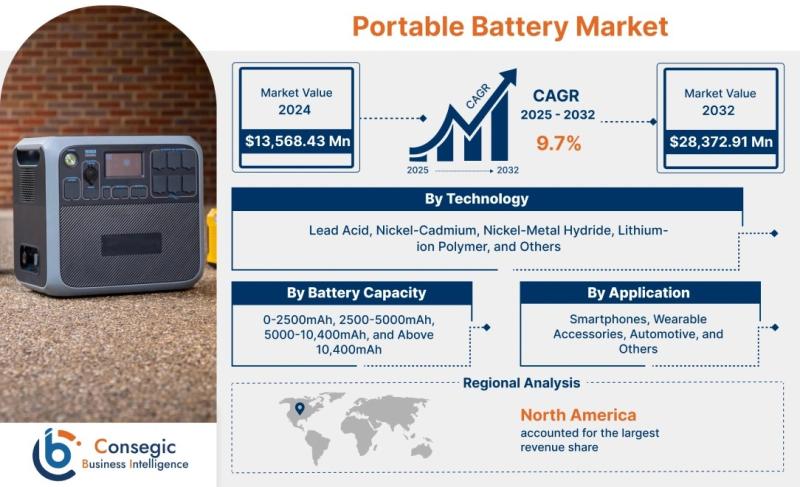 Portable Battery Market

Market Value 2024
$13,568.43 Mn

CAGR
2025
2032

CAGR
2025 - 2032
9.7%

Market Value 2032
$28,372.91 Mn

By Technology
Lead Acid, Nickel-Cadmium, Nickel-Metal Hydride, Lithium-ion Polymer, and Others

By Battery Capacity
0-2500mAh, 2500-5000mAh, 5000-10,400mAh, and Above 10,400mAh

By Application
Smartphones, Wearable Accessories, Automotive, and Others

Regional Analysis
North America
accounted for the largest revenue share

Consegic
Business Intelligence